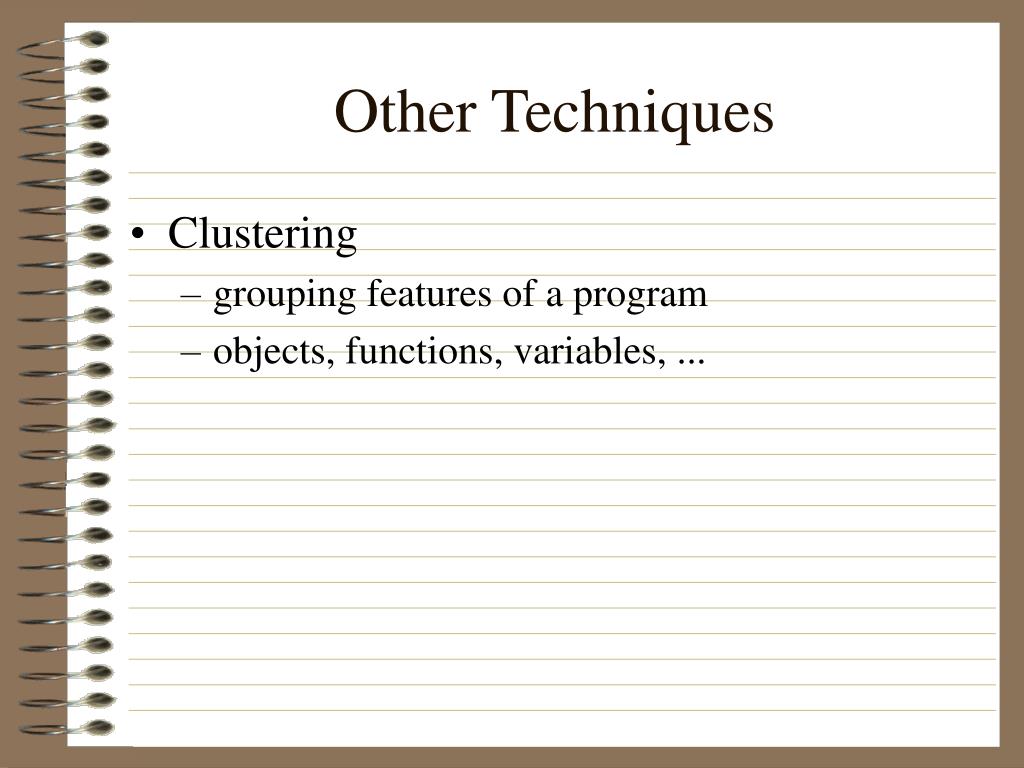 Other Techniques

• Clustering
– grouping features of a program
– objects, functions, variables, ...